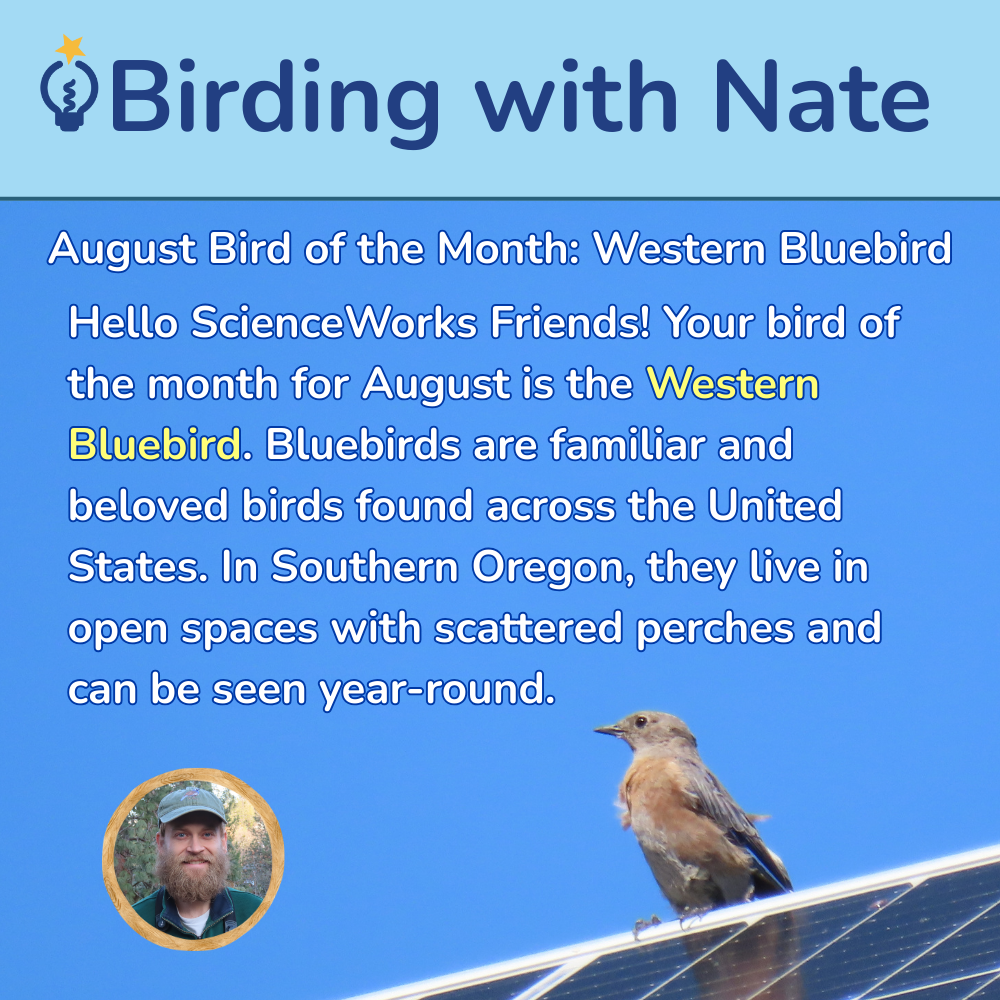 Birding with Nate

August Bird of the Month: Western Bluebird

Hello ScienceWorks Friends! Your bird of the month for August is the Western Bluebird. Bluebirds are familiar and beloved birds found across the United States. In Southern Oregon, they live in open spaces with scattered perches and can be seen year-round.